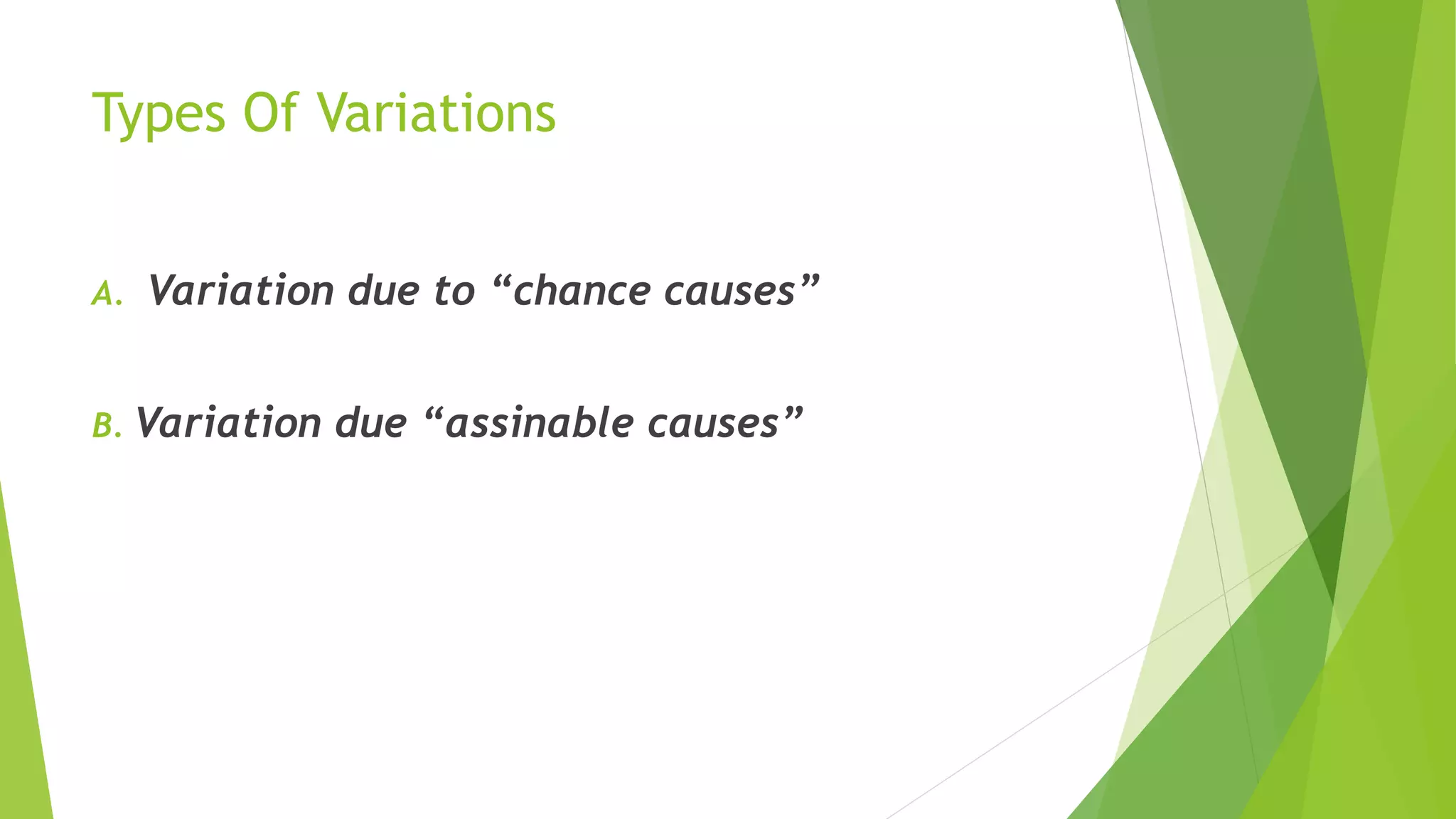 Types Of Variations

A. Variation due to “chance causes”

B. Variation due “assinable causes”